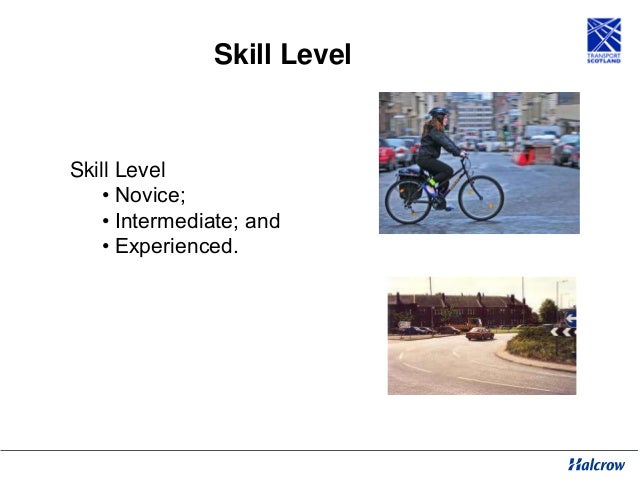 TRANSPORT SCOTLAND

Skill Level

Skill Level
• Novice;
• Intermediate; and
• Experienced.

Halcrow